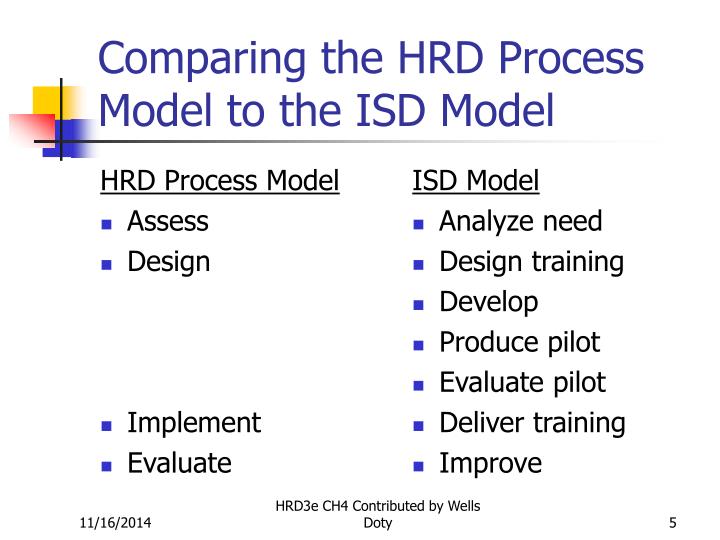 Comparing the HRD Process Model to the ISD Model

HRD Process Model
- Assess
- Design
- Implement
- Evaluate

ISD Model
- Analyze need
- Design training
- Develop
- Produce pilot
- Evaluate pilot
- Deliver training
- Improve

11/16/2014
HRD3e CH4 Contributed by Wells Doty
5